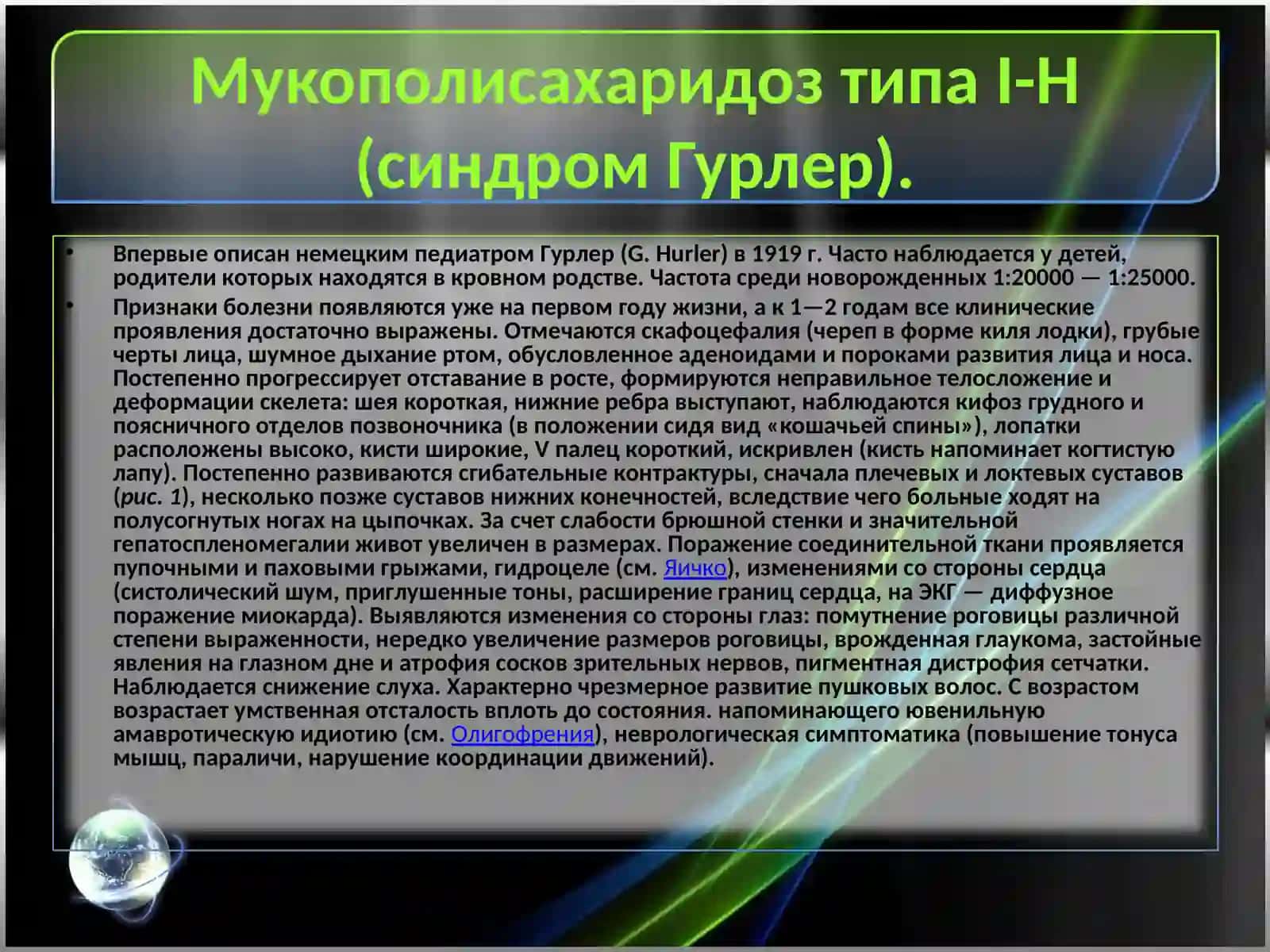 Мукополисахаридоз типа I-H (синдром Гурлер).

• Впервые описан немецким педиатром Гурлер (G. Hurler) в 1919 г. Часто наблюдается у детей, родители которых находятся в кровном родстве. Частота среди новорожденных 1:20000 — 1:25000.

• Признаки болезни появляются уже на первом году жизни, а к 1—2 годам все клинические проявления достаточно выражены. Отмечаются скафоцефалия (череп в форме киля лодки), грубые черты лица, шумное дыхание ртом, обусловленное аденоидами и пороками развития лица и носа. Постепенно прогрессирует отставание в росте, формируются неправильное телосложение и деформации скелета: шея короткая, нижние ребра выступают, наблюдаются кифоз грудного и поясничного отделов позвоночника (в положении сидя вид «кошачьей спины»), лопатки расположены высоко, кисти широкие, V палец короткий, искривлен (кисть напоминает когтистую лапу). Постепенно развиваются сгибательные контрактуры, сначала плечевых и локтевых суставов (рис. 1), несколько позже суставов нижних конечностей, вследствие чего больные ходят на полусогнутых ногах на цыпочках. За счет слабости брюшной стенки и значительной гепатоспленомегалии живот увеличен в размерах. Поражение соединительной ткани проявляется пупочными и паховыми грыжами, гидроцеле (см. Яичко), изменениями со стороны сердца (систолический шум, приглушенные тоны, расширение границ сердца, на ЭКГ — диффузное поражение миокарда). Выявляются изменения со стороны глаз: помутнение роговицы различной степени выраженности, нередко увеличение размеров роговицы, врожденная глаукома, застойные явления на глазном дне и атрофия сосков зрительных нервов, пигментная дистрофия сетчатки. Наблюдается снижение слуха. Характерно чрезмерное развитие пушковых волос. С возрастом возрастает умственная отсталость вплоть до состояния. напоминающего ювенильную амавротическую идиотию (см. Олигофрения), неврологическая симптоматика (повышение тонуса мышц, параличи, нарушение координации движений).